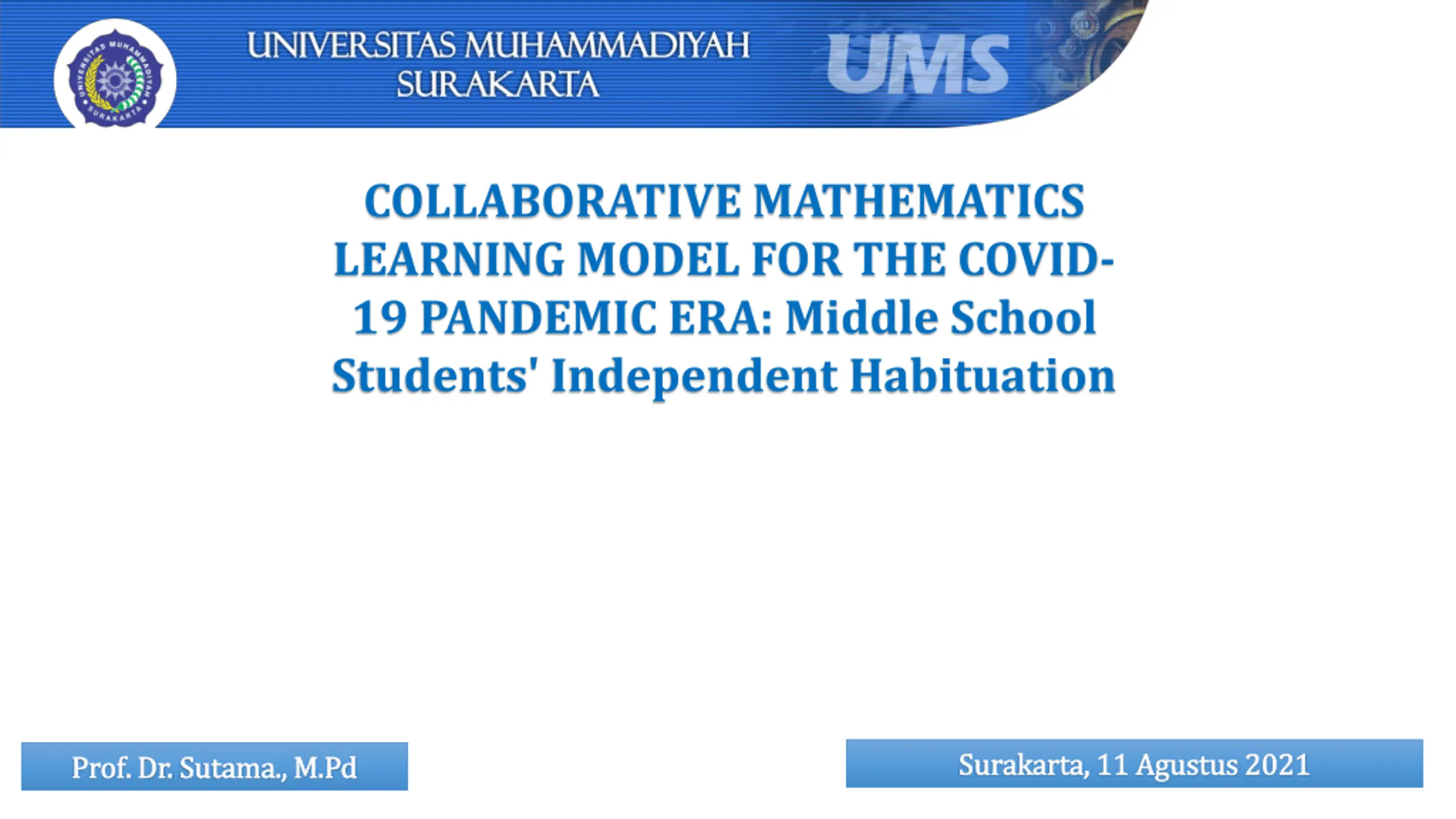 UNIVERSITAS MUHAMMADIYAH
SURAKARTA

UNIVERSITAS MUHAMMADIYAH SURAKARTA

UMS

COLLABORATIVE MATHEMATICS LEARNING MODEL FOR THE COVID-19 PANDEMIC ERA: Middle School Students' Independent Habituation

Prof. Dr. Sutama., M.Pd

Surakarta, 11 Agustus 2021